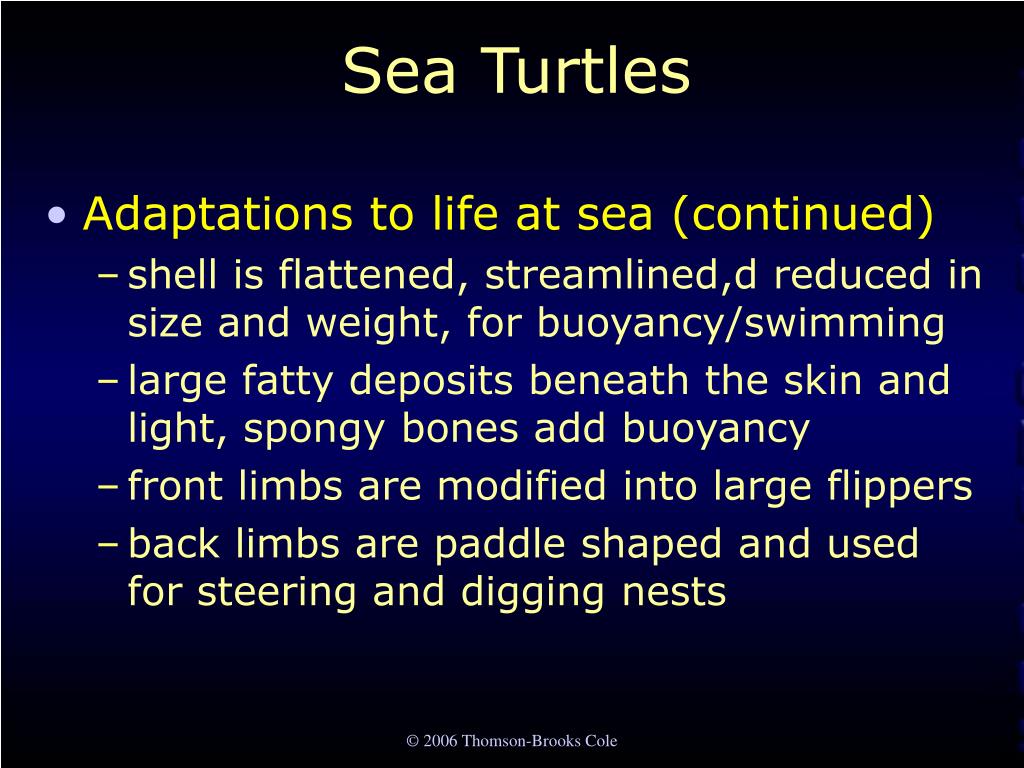 Sea Turtles

• Adaptations to life at sea (continued)
– shell is flattened, streamlined,d reduced in size and weight, for buoyancy/swimming
– large fatty deposits beneath the skin and light, spongy bones add buoyancy
– front limbs are modified into large flippers
– back limbs are paddle shaped and used for steering and digging nests

© 2006 Thomson-Brooks Cole